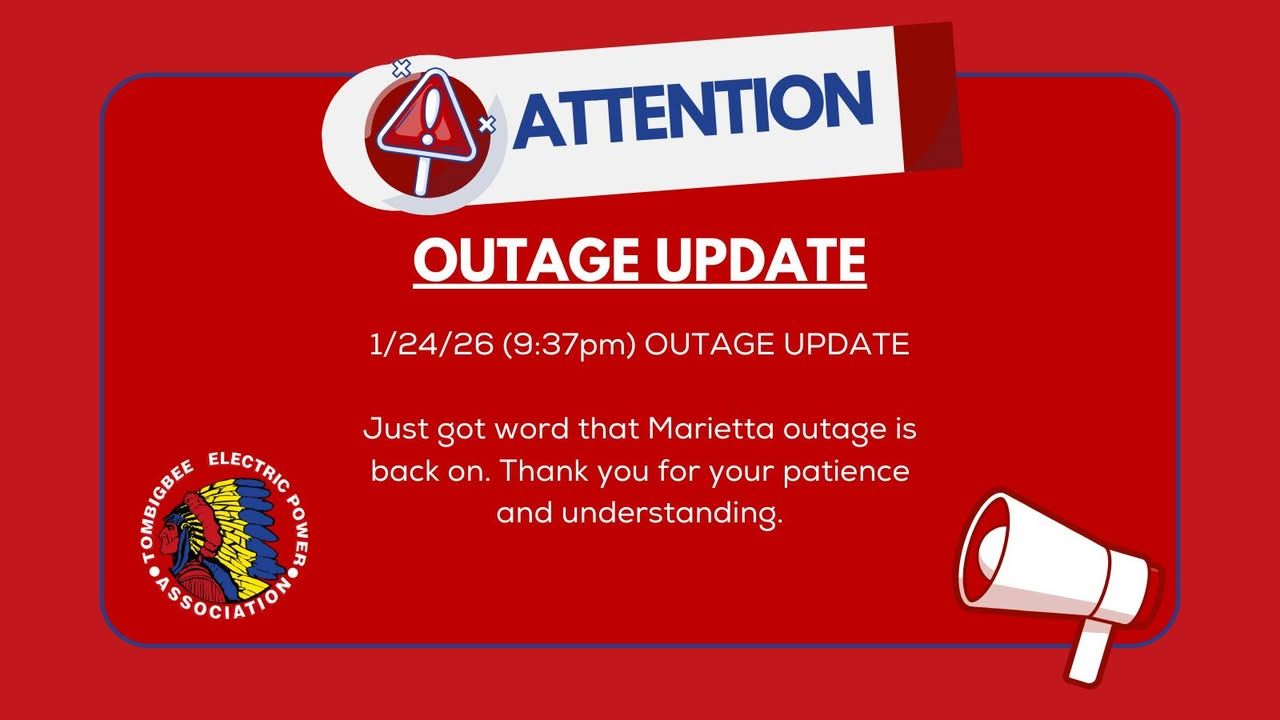 ATTENTION

OUTAGE UPDATE

1/24/26 (9:37pm) OUTAGE UPDATE

Just got word that Marietta outage is back on. Thank you for your patience and understanding.

TOMBIGBEE ELECTRIC POWER ASSOCIATION